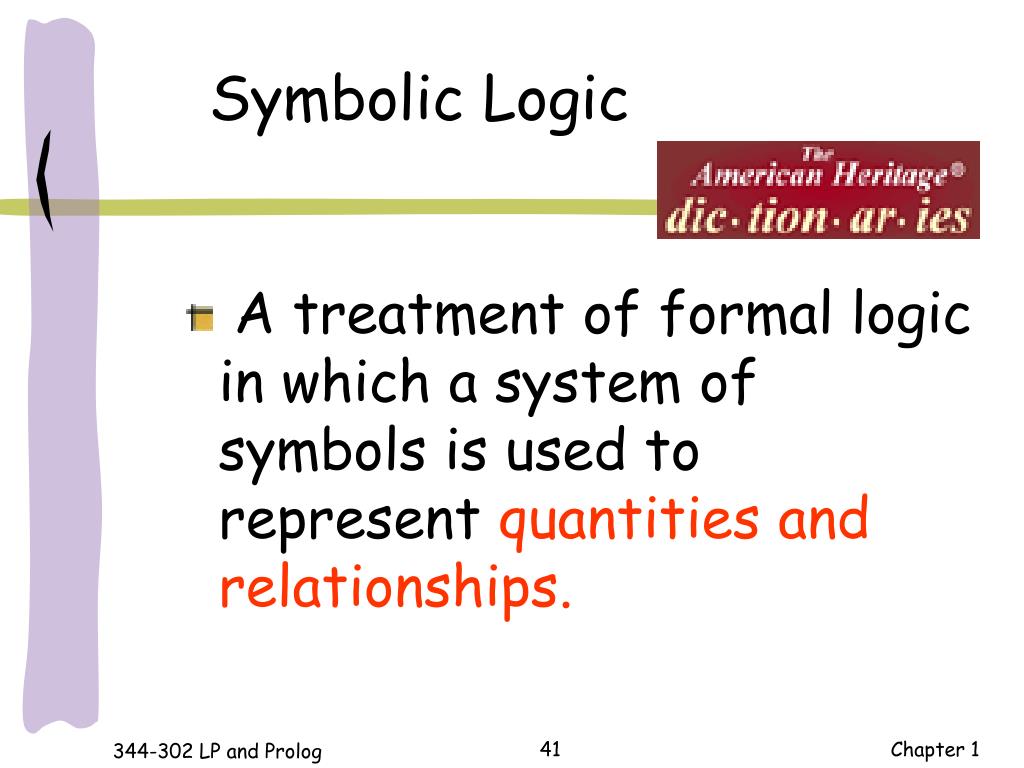 Symbolic Logic

The American Heritage® dic·tion·ar·ies

A treatment of formal logic in which a system of symbols is used to represent quantities and relationships.

344-302 LP and Prolog

41

Chapter 1